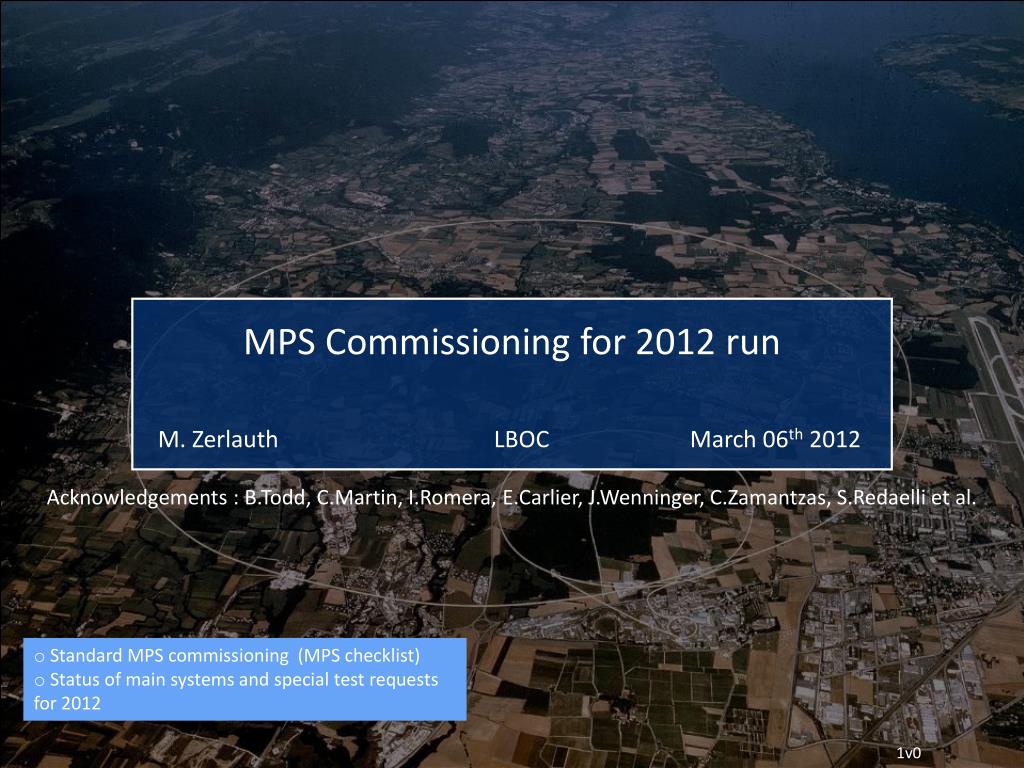 MPS Commissioning for 2012 run

M. Zerlauth LBOC March 06$^{th}$ 2012

Acknowledgements : B.Todd, C.Martin, I.Romera, E.Carlier, J.Wenninger, C.Zamantzas, S.Redaelli et al.

o Standard MPS commissioning (MPS checklist)
o Status of main systems and special test requests for 2012

1v0